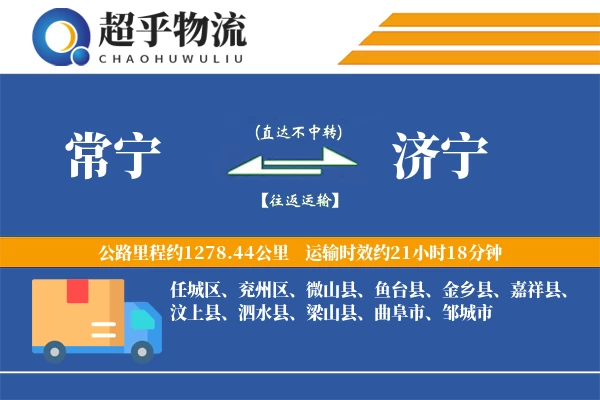 超乎物流
CHAOHUWULIU

常宁
(直达不中转)
【往返运输】
济宁

公路里程约1278.44公里 运输时效约21小时18分钟

任城区、兖州区、微山县、鱼台县、金乡县、嘉祥县、汶上县、泗水县、梁山县、曲阜市、邹城市